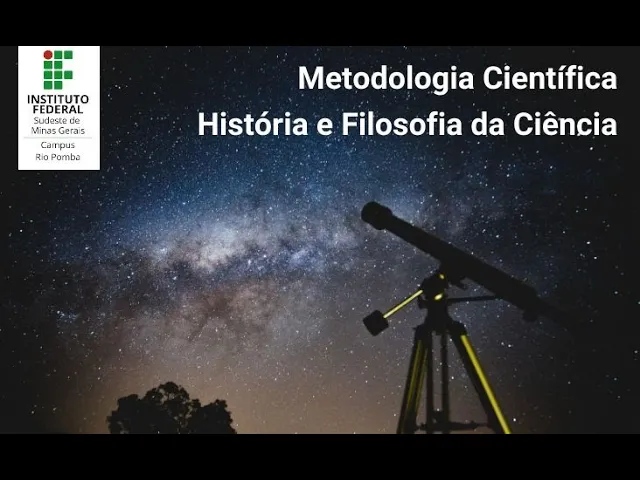 INSTITUTO FEDERAL
Sudeste de Minas Gerais
Campus Rio Pomba

Metodologia Científica
História e Filosofia da Ciência